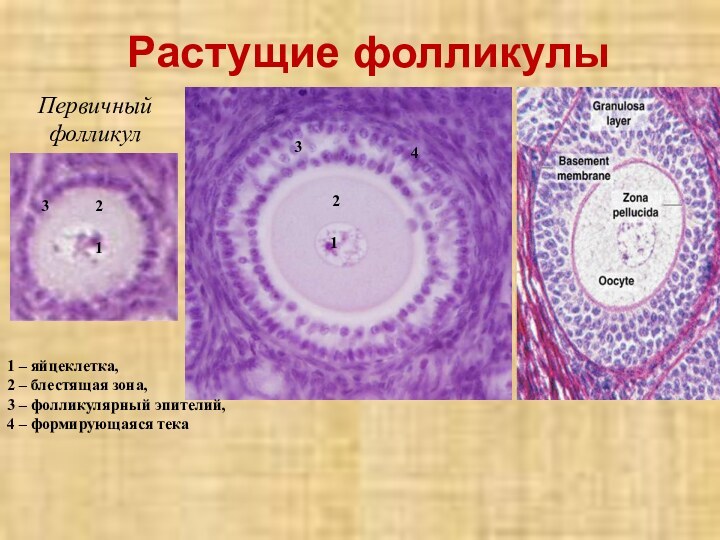 Растущие фолликулы

Первичный фолликул

3 2 1

3 4 2 1

Granulosa layer
Basement membrane
Zona pellucida
Oocyte

1 – яйцеклетка,
2 – блестящая зона,
3 – фолликулярный эпителий,
4 – формирующаяся тека